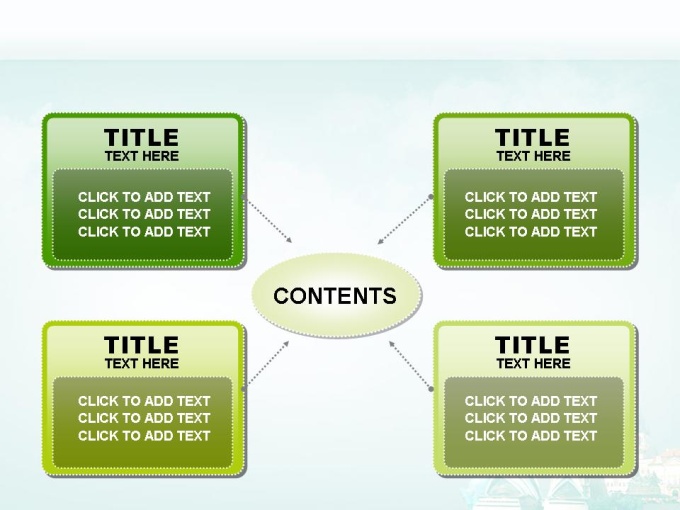 TITLE
TEXT HERE

CLICK TO ADD TEXT
CLICK TO ADD TEXT
CLICK TO ADD TEXT

TITLE
TEXT HERE

CLICK TO ADD TEXT
CLICK TO ADD TEXT
CLICK TO ADD TEXT

CONTENTS

TITLE
TEXT HERE

CLICK TO ADD TEXT
CLICK TO ADD TEXT
CLICK TO ADD TEXT

TITLE
TEXT HERE

CLICK TO ADD TEXT
CLICK TO ADD TEXT
CLICK TO ADD TEXT